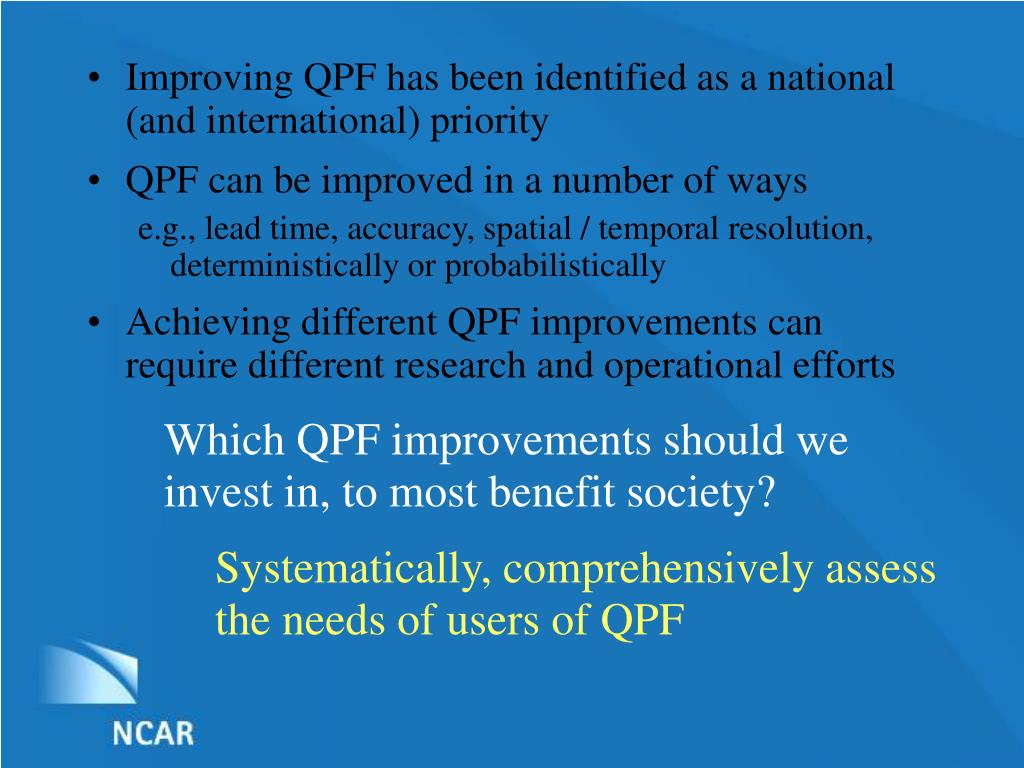 • Improving QPF has been identified as a national (and international) priority

• QPF can be improved in a number of ways
e.g., lead time, accuracy, spatial / temporal resolution, deterministically or probabilistically

• Achieving different QPF improvements can require different research and operational efforts

Which QPF improvements should we invest in, to most benefit society?

Systematically, comprehensively assess the needs of users of QPF

NCAR